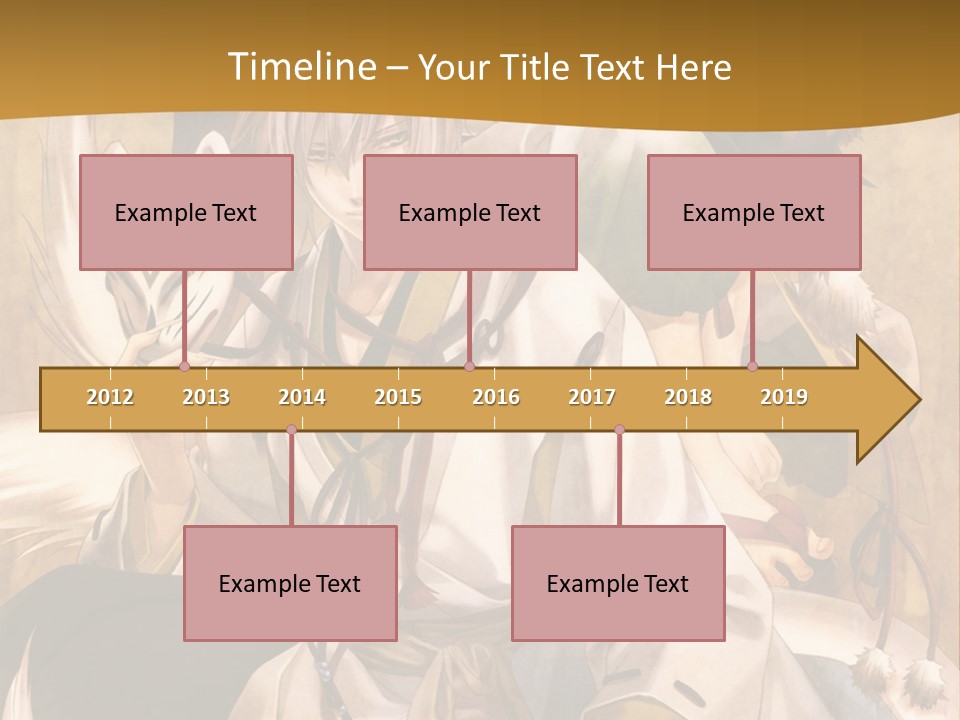 Timeline – Your Title Text Here

Example Text

Example Text

Example Text

2012 2013 2014 2015 2016 2017 2018 2019

Example Text

Example Text